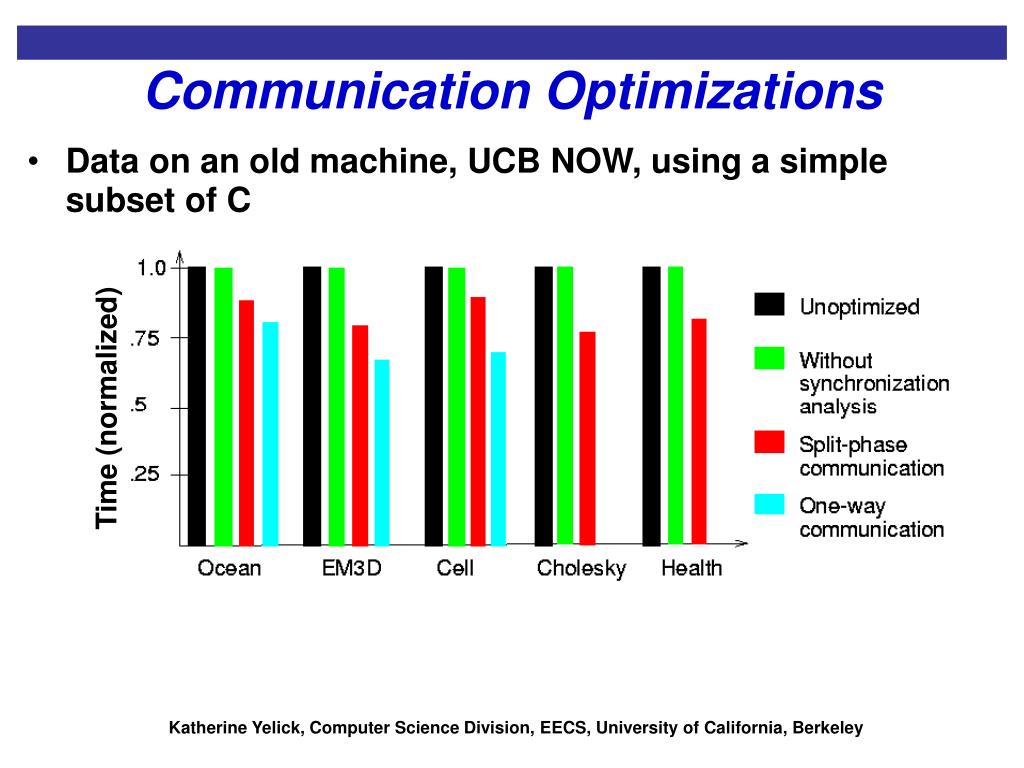 Communication Optimizations

• Data on an old machine, UCB NOW, using a simple subset of C

Time (normalized)

1.0
.75
.5
.25

Ocean
EM3D
Cell
Cholesky
Health

Unoptimized
Without synchronization analysis
Split-phase communication
One-way communication

Katherine Yelick, Computer Science Division, EECS, University of California, Berkeley